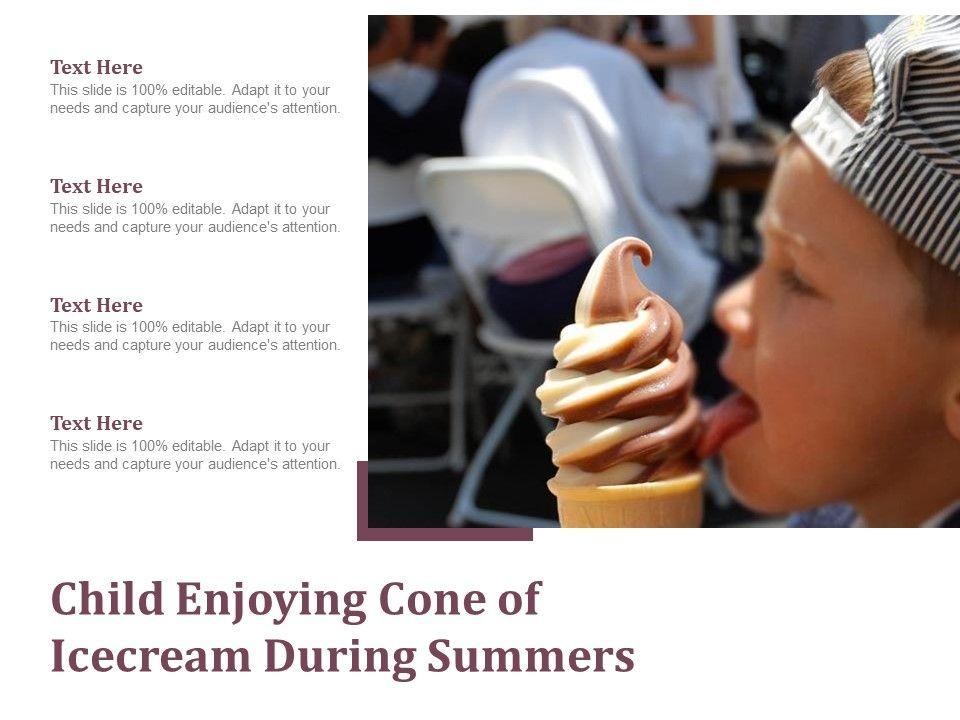 Text Here
This slide is 100% editable. Adapt it to your needs and capture your audience's attention.

Text Here
This slide is 100% editable. Adapt it to your needs and capture your audience's attention.

Text Here
This slide is 100% editable. Adapt it to your needs and capture your audience's attention.

Text Here
This slide is 100% editable. Adapt it to your needs and capture your audience's attention.

Child Enjoying Cone of Icecream During Summers